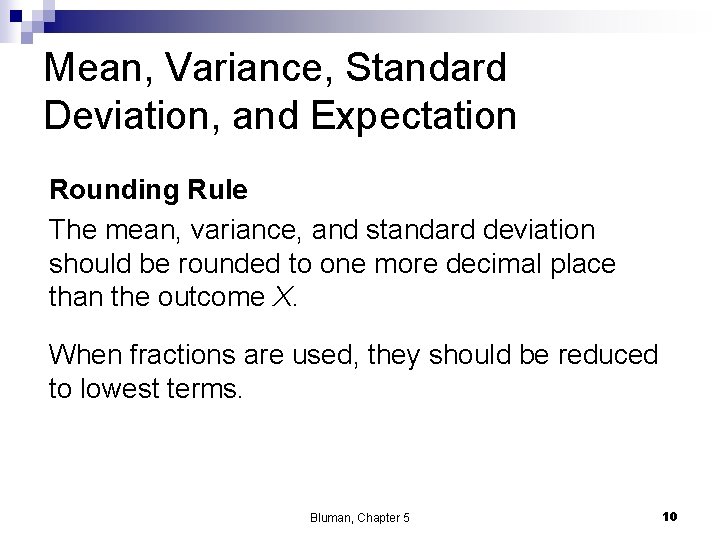 Mean, Variance, Standard Deviation, and Expectation

Rounding Rule

The mean, variance, and standard deviation should be rounded to one more decimal place than the outcome $X$.

When fractions are used, they should be reduced to lowest terms.

Bluman, Chapter 5

10